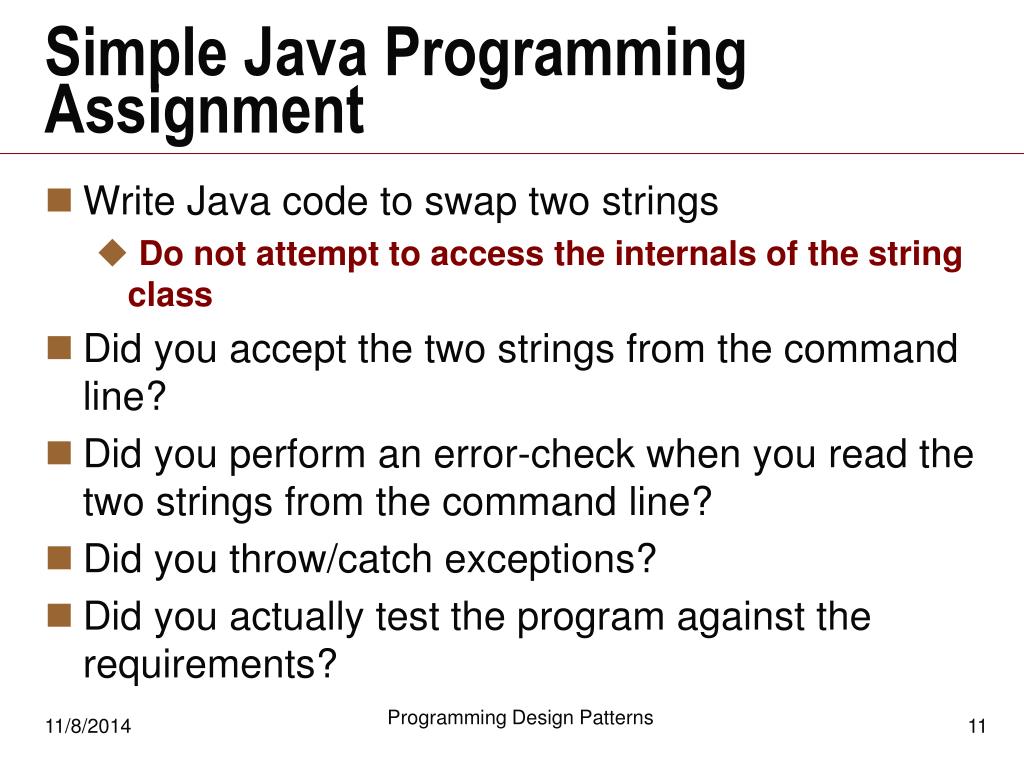 Simple Java Programming Assignment

Write Java code to swap two strings

Do not attempt to access the internals of the string class

Did you accept the two strings from the command line?

Did you perform an error-check when you read the two strings from the command line?

Did you throw/catch exceptions?

Did you actually test the program against the requirements?

11/8/2014

Programming Design Patterns

11